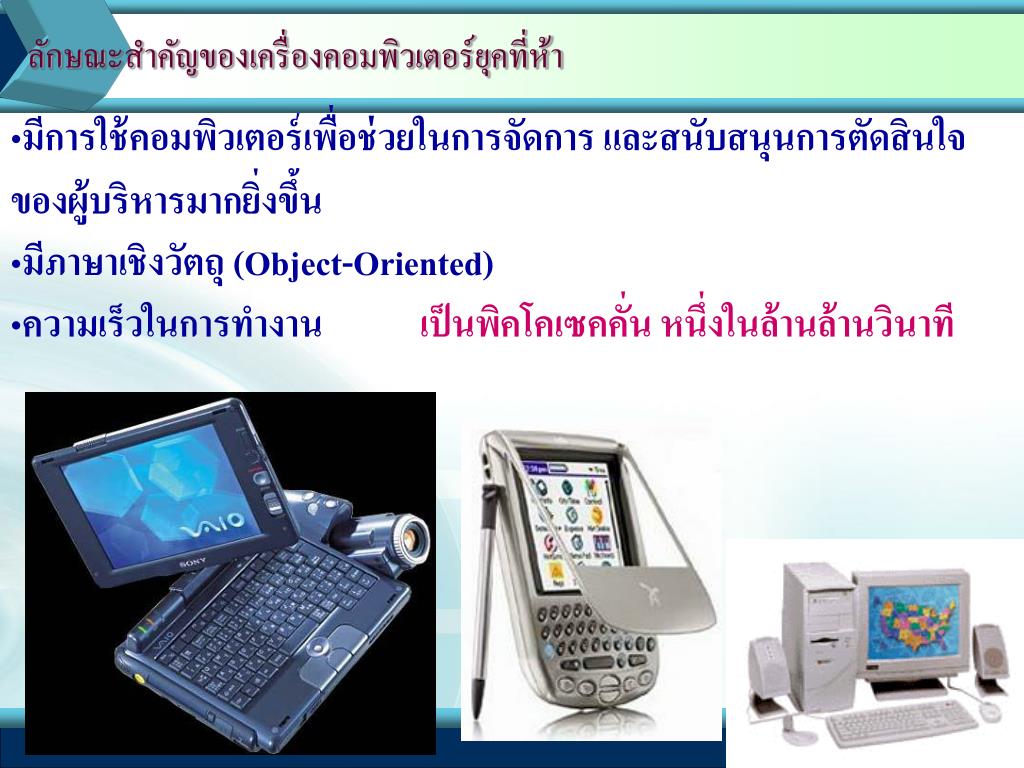 ลักษณะสำคัญของเครื่องคอมพิวเตอร์ยุคที่ห้า

•มีการใช้คอมพิวเตอร์เพื่อช่วยในการจัดการ และสนับสนุนการตัดสินใจของผู้บริหารมากยิ่งขึ้น

•มีภาษาเชิงวัตถุ (Object-Oriented)

•ความเร็วในการทำงาน เป็นพิคโคเซคคั่น หนึ่งในล้านล้านวินาที

VAIO

SONY